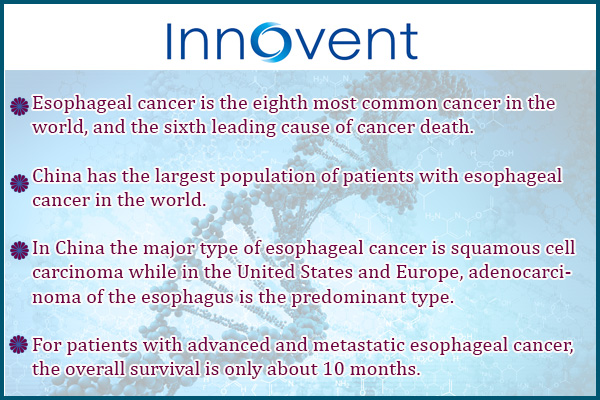 Innovent

Esophageal cancer is the eighth most common cancer in the world, and the sixth leading cause of cancer death.

China has the largest population of patients with esophageal cancer in the world.

In China the major type of esophageal cancer is squamous cell carcinoma while in the United States and Europe, adenocarcinoma of the esophagus is the predominant type.

For patients with advanced and metastatic esophageal cancer, the overall survival is only about 10 months.